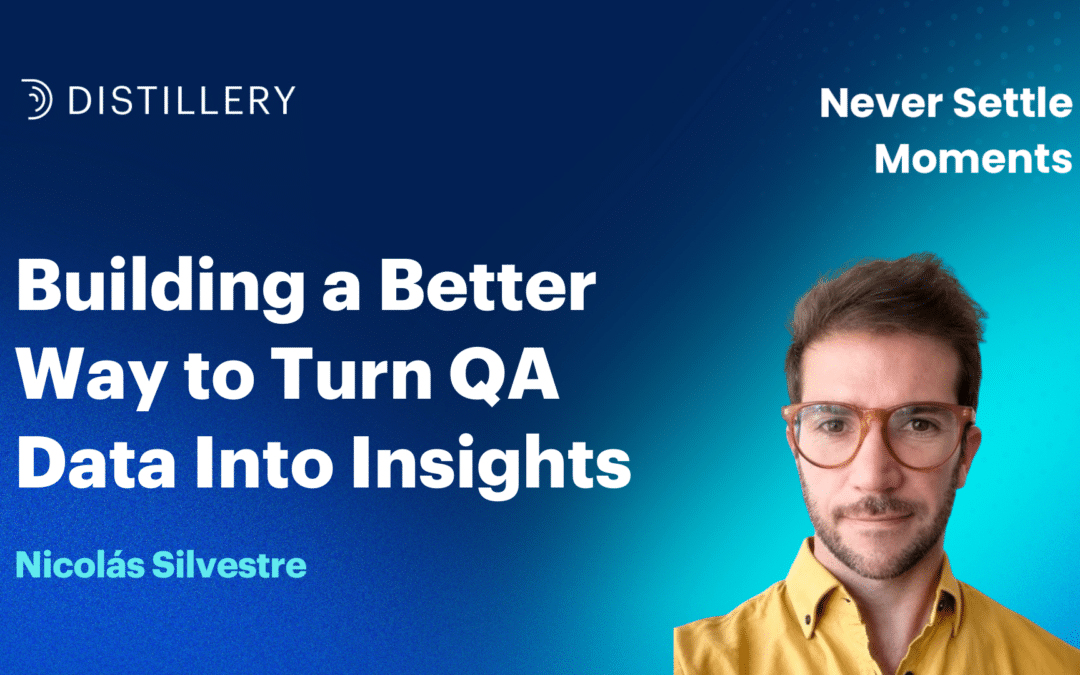 DISTILLERY

Never Settle Moments

Building a Better Way to Turn QA Data Into Insights

Nicolás Silvestre